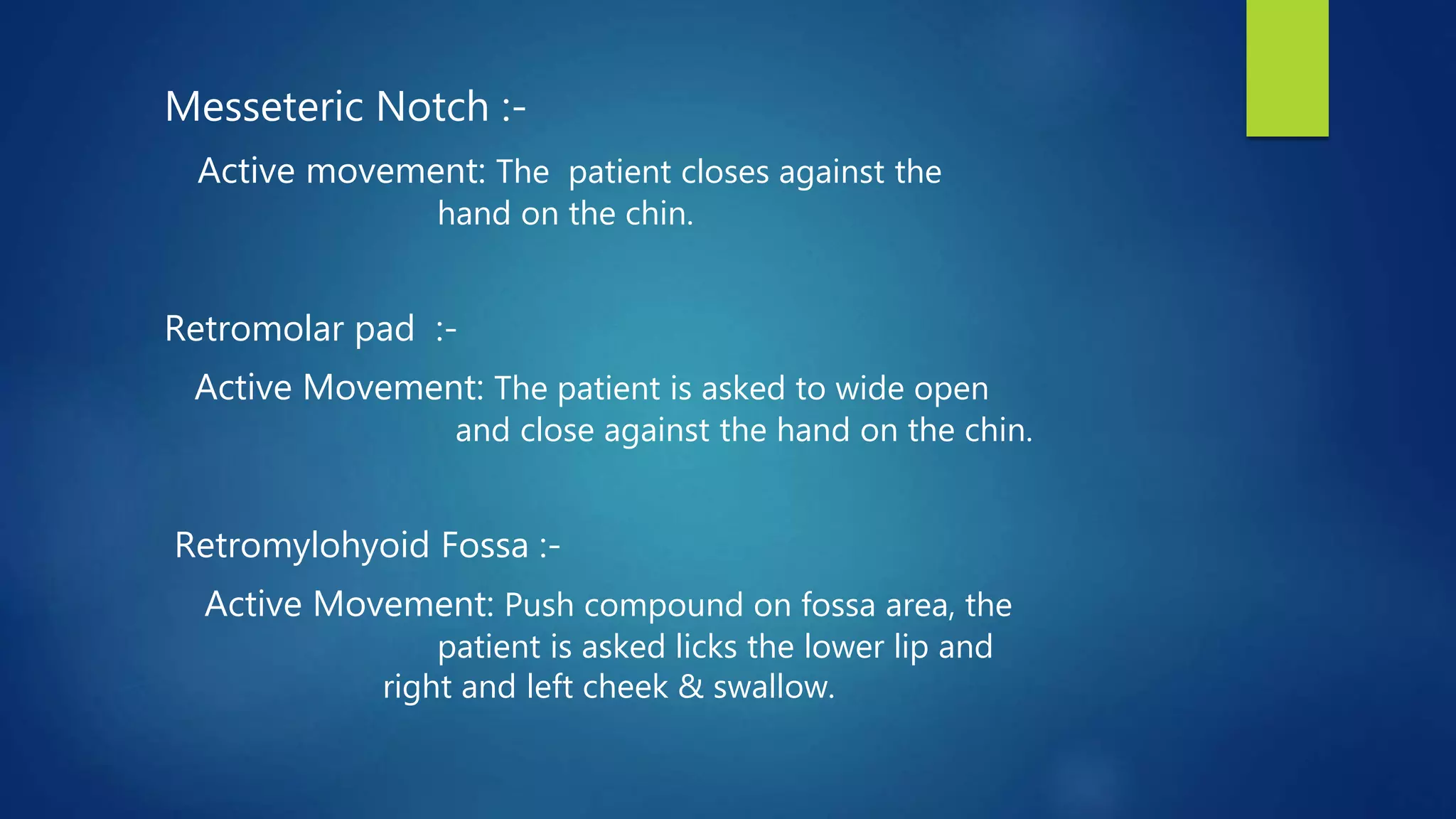 Messeteric Notch :-

Active movement: The patient closes against the hand on the chin.

Retromolar pad :-

Active Movement: The patient is asked to wide open and close against the hand on the chin.

Retromylohyoid Fossa :-

Active Movement: Push compound on fossa area, the patient is asked licks the lower lip and right and left cheek & swallow.